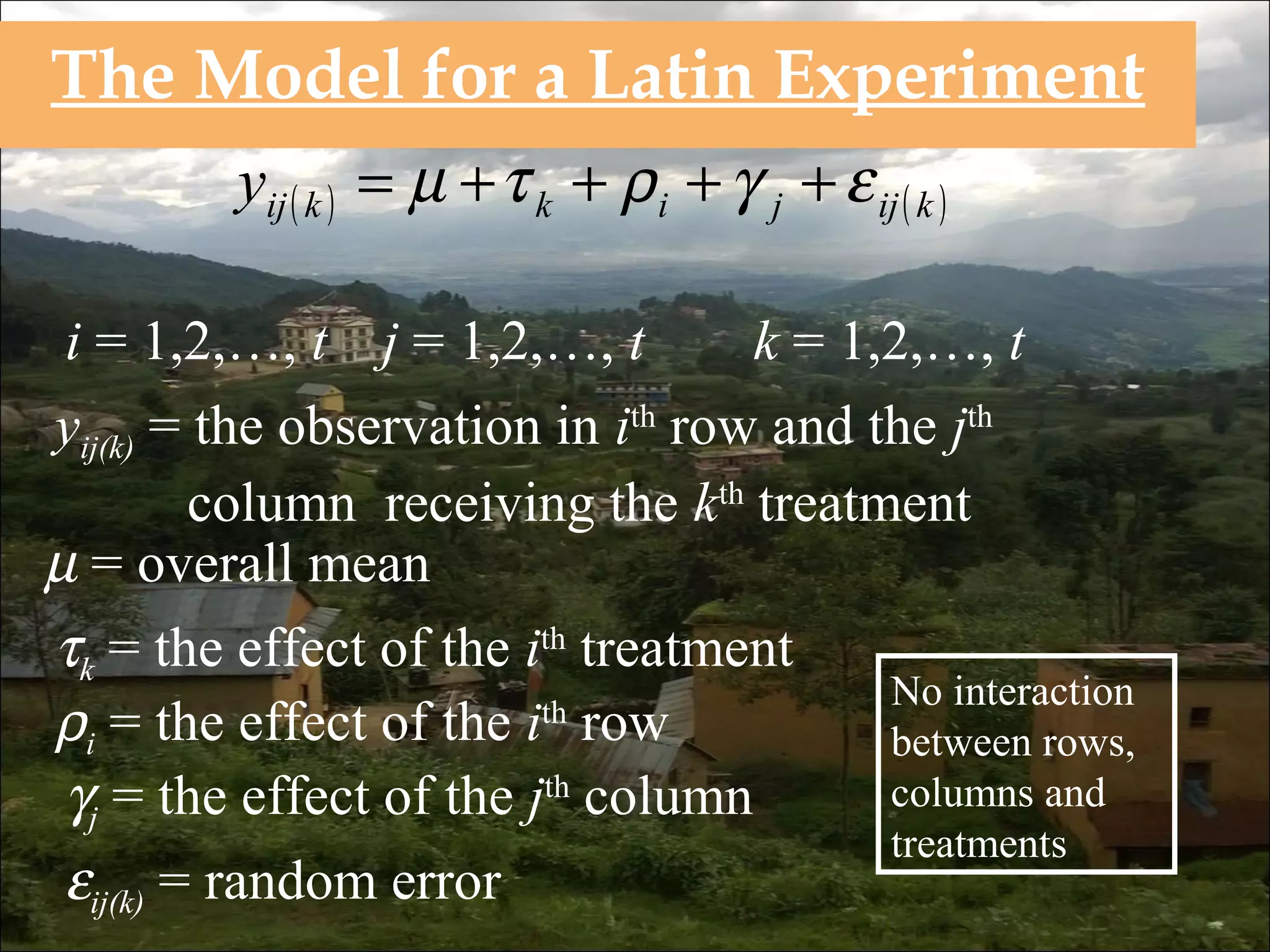 The Model for a Latin Experiment

$y_{ij(k)} = \mu + \tau_k + \rho_i + \gamma_j + \varepsilon_{ij(k)}$

$i = 1,2,\ldots, t$ $j = 1,2,\ldots, t$ $k = 1,2,\ldots, t$

$y_{ij(k)}$ = the observation in $i^{th}$ row and the $j^{th}$ column receiving the $k^{th}$ treatment

$\mu$ = overall mean

$\tau_k$ = the effect of the $i^{th}$ treatment

$\rho_i$ = the effect of the $i^{th}$ row

$\gamma_j$ = the effect of the $j^{th}$ column

$\varepsilon_{ij(k)}$ = random error

No interaction between rows, columns and treatments